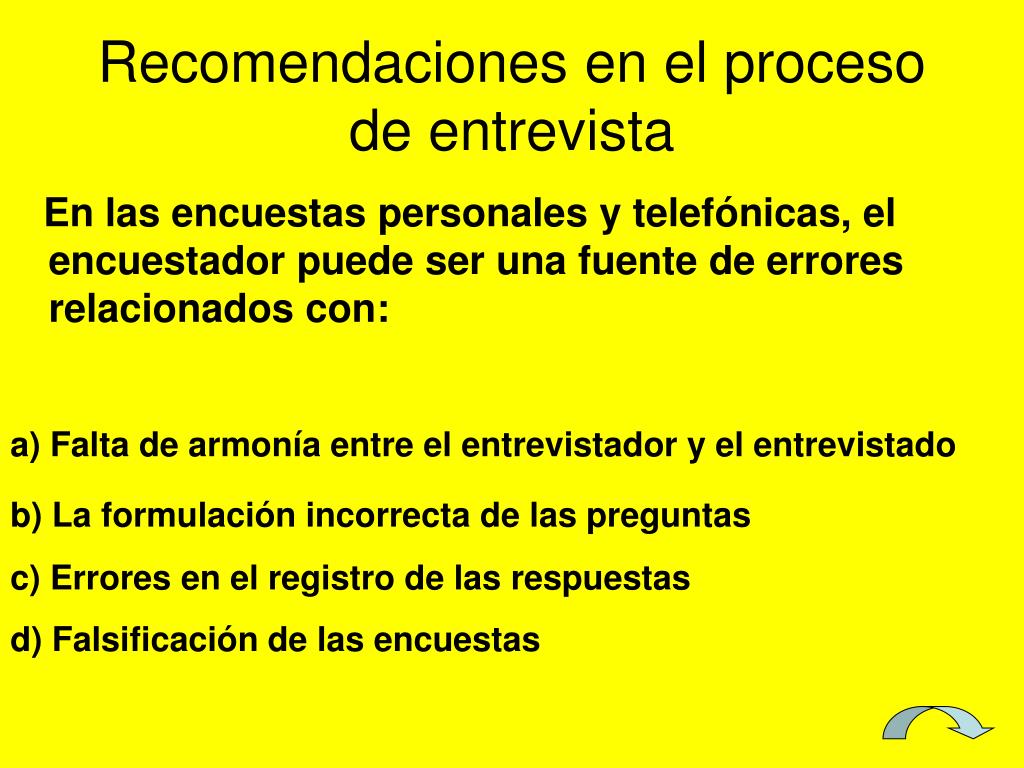 Recomendaciones en el proceso de entrevista

En las encuestas personales y telefónicas, el encuestador puede ser una fuente de errores relacionados con:

a) Falta de armonía entre el entrevistador y el entrevistado

b) La formulación incorrecta de las preguntas

c) Errores en el registro de las respuestas

d) Falsificación de las encuestas